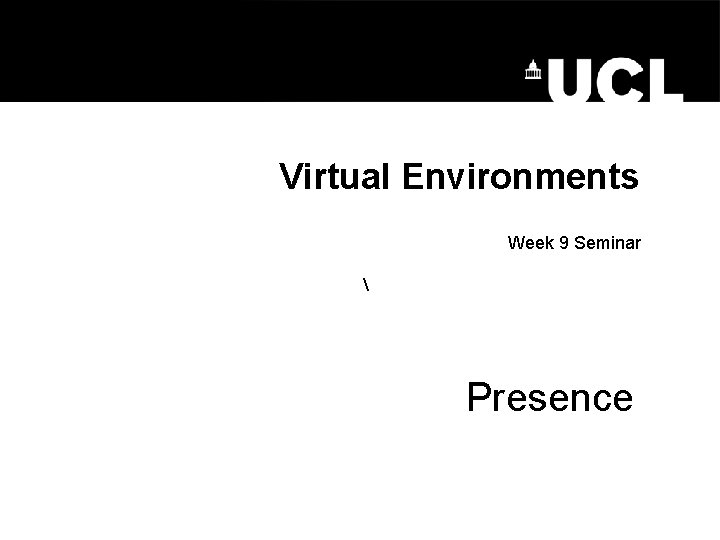 UCL

Virtual Environments

Week 9 Seminar

\

Presence